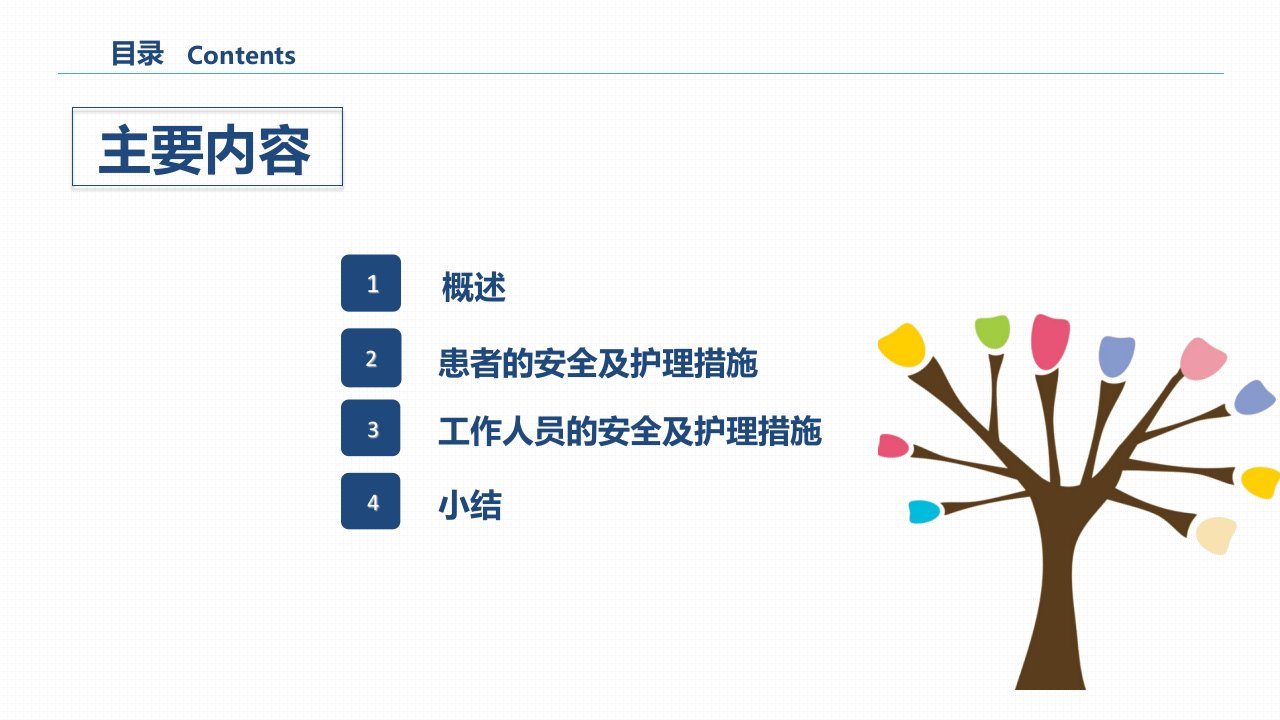 目录 Contents

主要内容

1 概述

2 患者的安全及护理措施

3 工作人员的安全及护理措施

4 小结